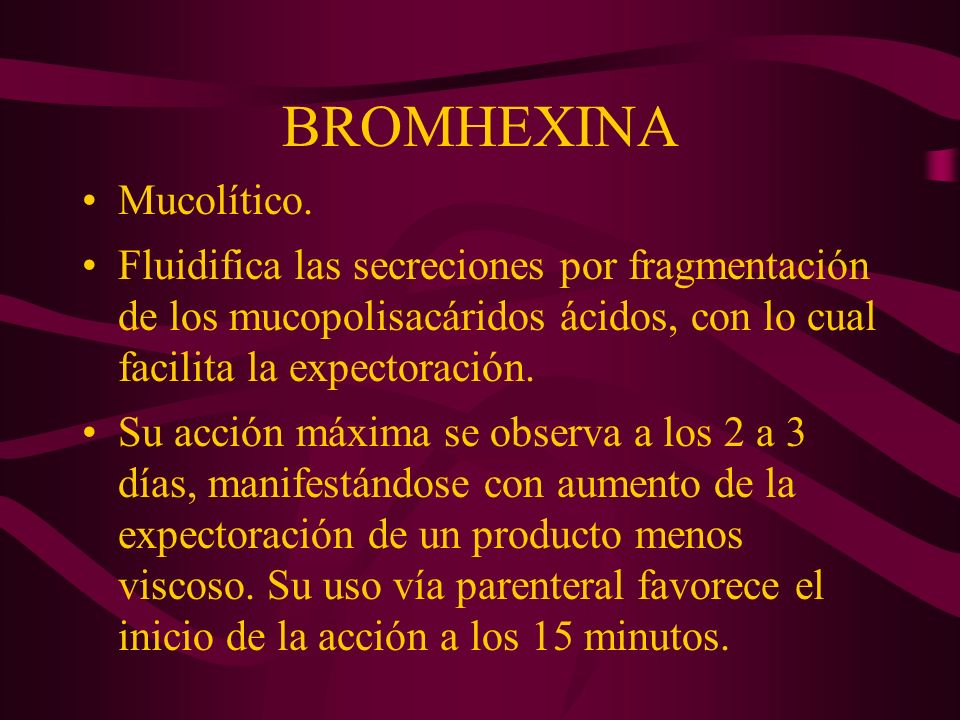 BROMHEXINA

• Mucolítico.

• Fluidifica las secreciones por fragmentación de los mucopolisacáridos ácidos, con lo cual facilita la expectoración.

• Su acción máxima se observa a los 2 a 3 días, manifestándose con aumento de la expectoración de un producto menos viscoso. Su uso vía parenteral favorece el inicio de la acción a los 15 minutos.